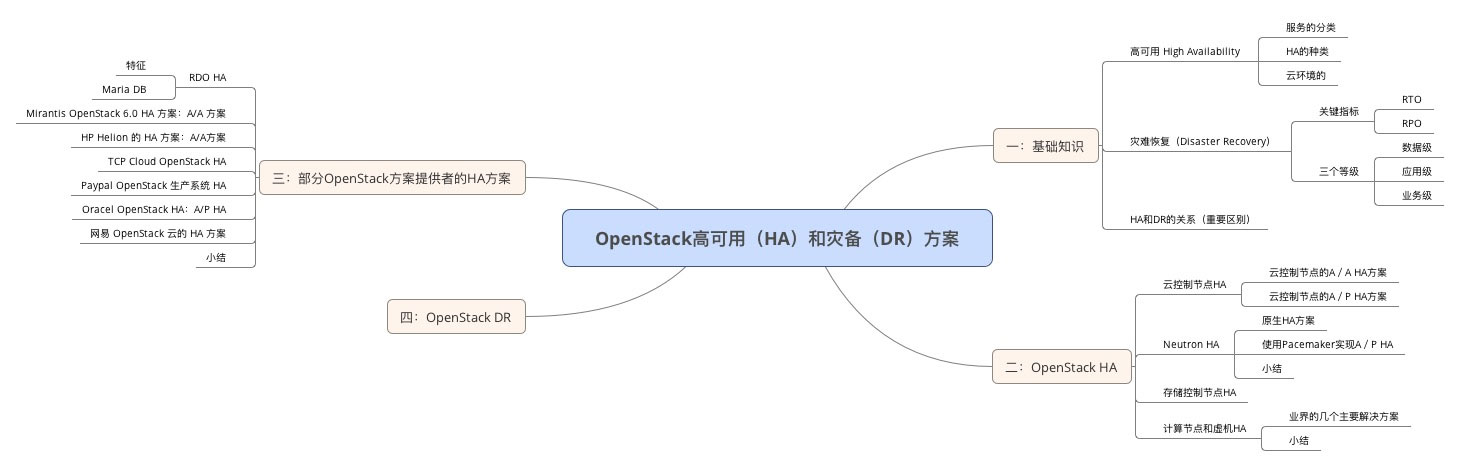 OpenStack高可用（HA）和灾备（DR）方案

一：基础知识
高可用 High Availability
服务的分类
HA的种类
云环境的
灾难恢复（Disaster Recovery）
关键指标
RTO
RPO
三个等级
数据级
应用级
业务级
HA和DR的关系（重要区别）

二：OpenStack HA
云控制节点HA
云控制节点的A / A HA方案
云控制节点的A / P HA方案
Neutron HA
原生HA方案
使用Pacemaker实现A / P HA
小结
存储控制节点HA
计算节点和虚机HA
业界的几个主要解决方案
小结

三：部分OpenStack方案提供者的HA方案
RDO HA
特征
Maria DB
Mirantis OpenStack 6.0 HA 方案：A/A 方案
HP Helion 的 HA 方案：A/A方案
TCP Cloud OpenStack HA
Paypal OpenStack 生产系统 HA
Oracel OpenStack HA：A/P HA
网易 OpenStack 云的 HA 方案
小结

四：OpenStack DR